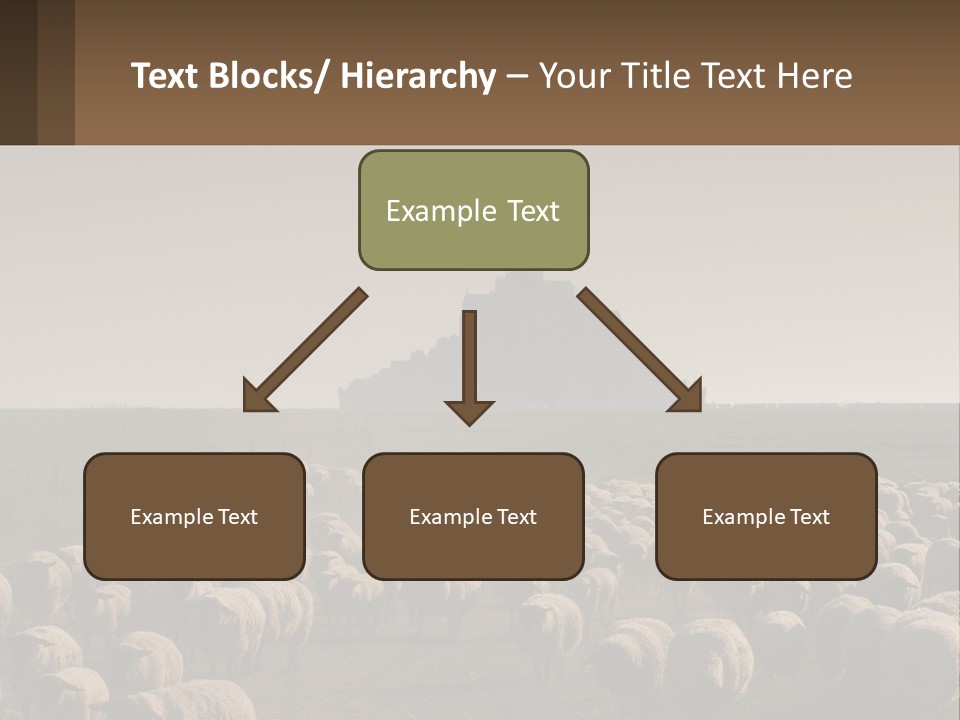 Text Blocks/ Hierarchy – Your Title Text Here

Example Text

Example Text

Example Text

Example Text